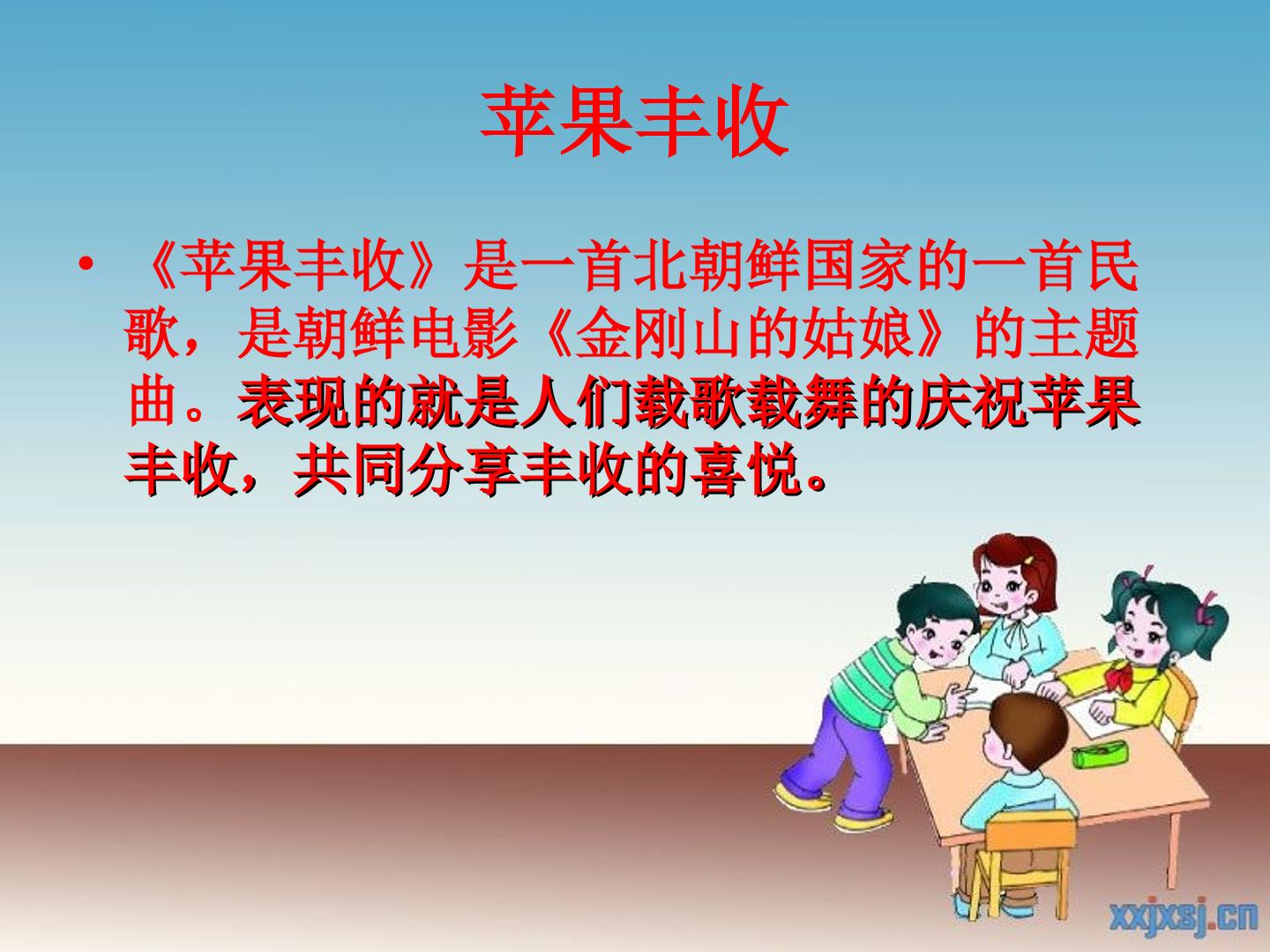 苹果丰收

• 《苹果丰收》是一首北朝鲜国家的一首民歌，是朝鲜电影《金刚山的姑娘》的主题曲。表现的就是人们载歌载舞的庆祝苹果丰收，共同分享丰收的喜悦。

xxjxsj.cn